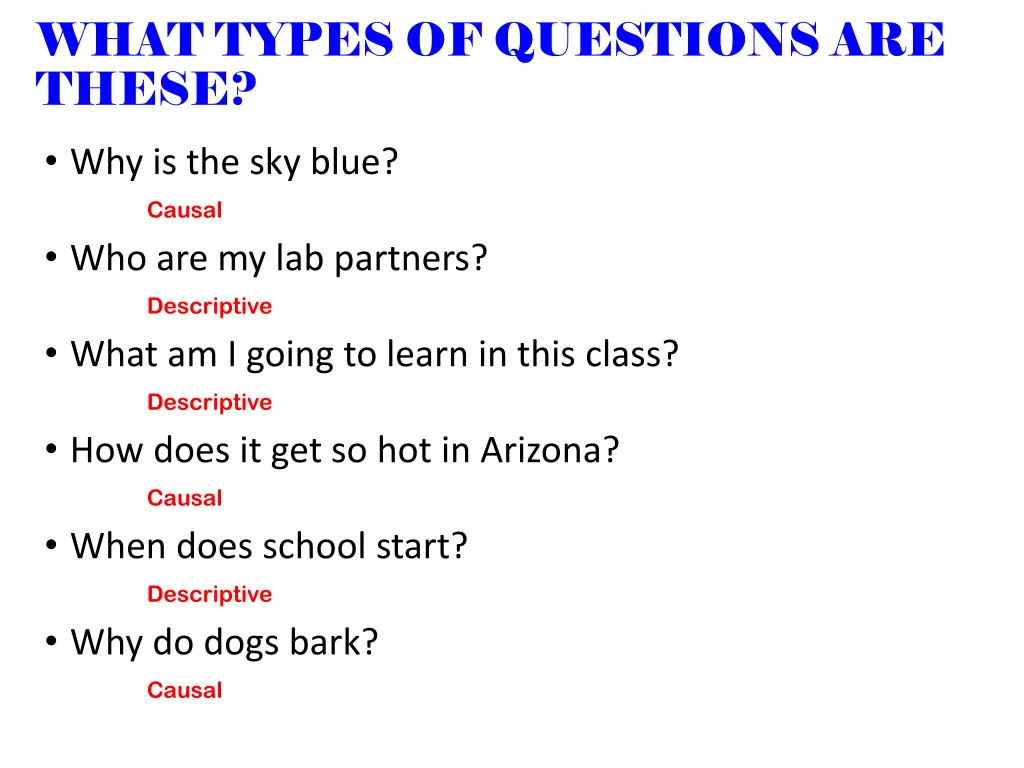 WHAT TYPES OF QUESTIONS ARE THESE?

• Why is the sky blue?

Causal

• Who are my lab partners?

Descriptive

• What am I going to learn in this class?

Descriptive

• How does it get so hot in Arizona?

Causal

• When does school start?

Descriptive

• Why do dogs bark?

Causal